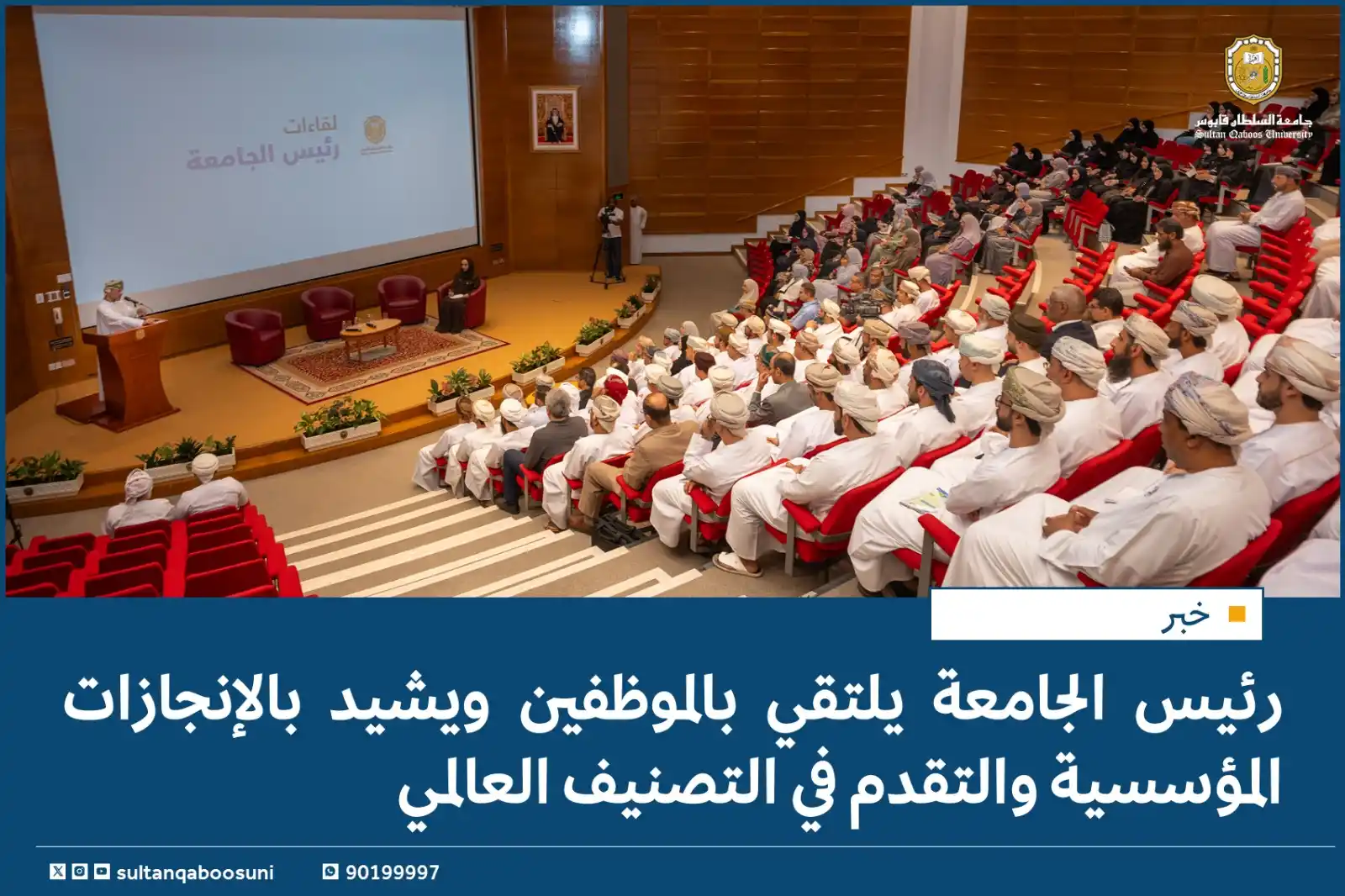 لقاءات
رئيس الجامعة

جامعة السلطان قابوس
Sultan Qaboos University

خبر

رئيس الجامعة يلتقي بالموظفين ويشيد بالإنجازات المؤسسية والتقدم في التصنيف العالمي

sultanqaboosuni
90199997